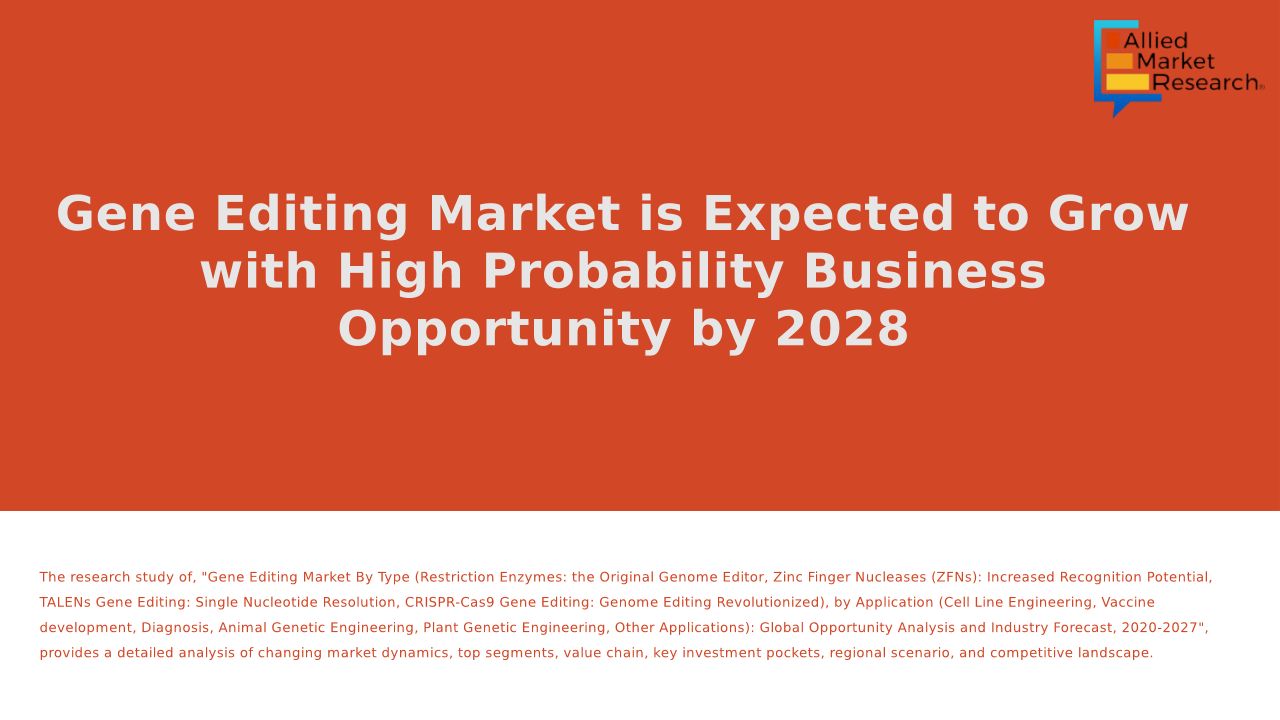 Allied Market Research

Gene Editing Market is Expected to Grow with High Probability Business Opportunity by 2028

The research study of, "Gene Editing Market By Type (Restriction Enzymes: the Original Genome Editor, Zinc Finger Nucleases (ZFNs): Increased Recognition Potential, TALENs Gene Editing: Single Nucleotide Resolution, CRISPR-Cas9 Gene Editing: Genome Editing Revolutionized), by Application (Cell Line Engineering, Vaccine development, Diagnosis, Animal Genetic Engineering, Plant Genetic Engineering, Other Applications): Global Opportunity Analysis and Industry Forecast, 2020-2027", provides a detailed analysis of changing market dynamics, top segments, value chain, key investment pockets, regional scenario, and competitive landscape.